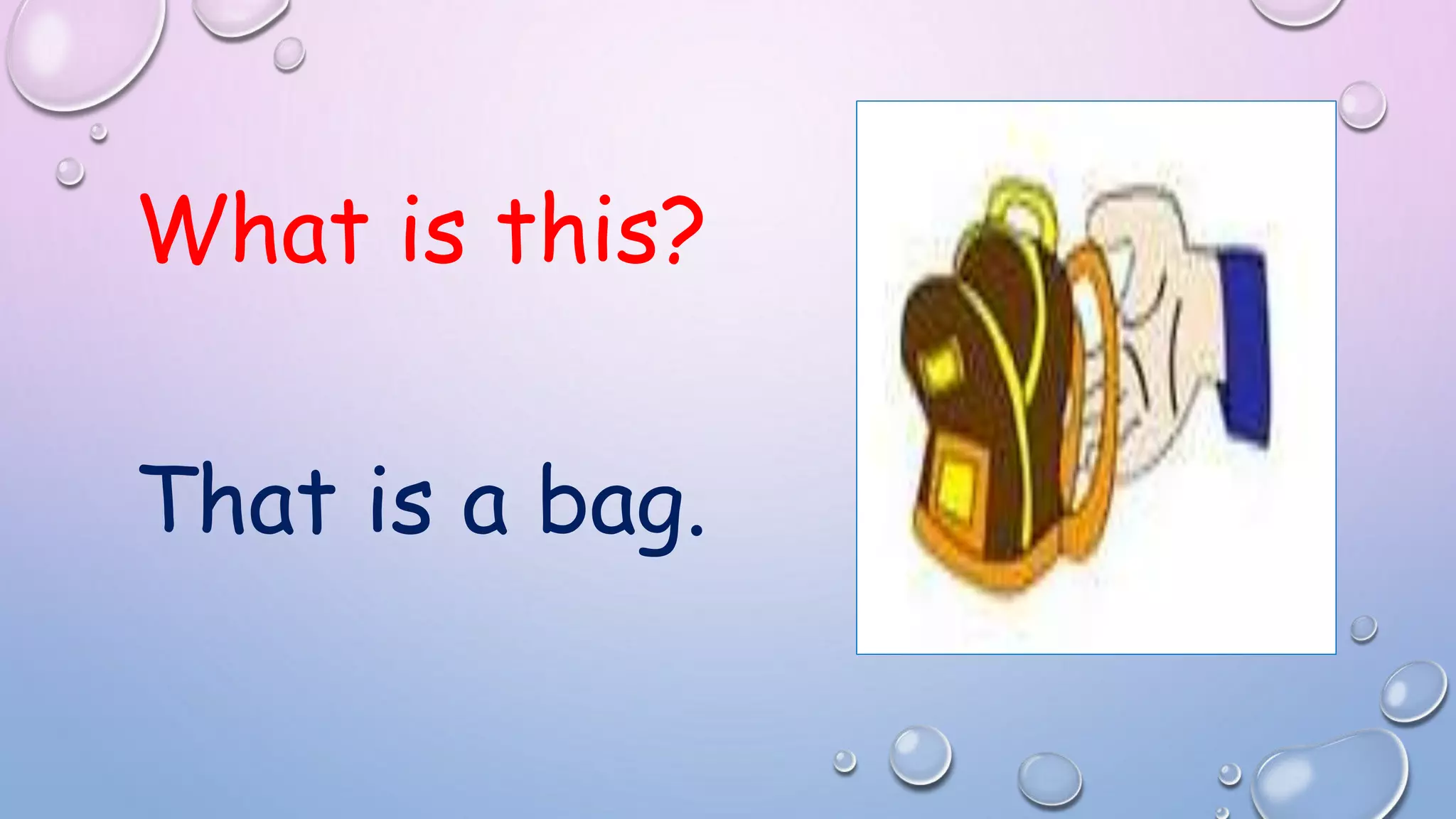 What is this?

That is a bag.